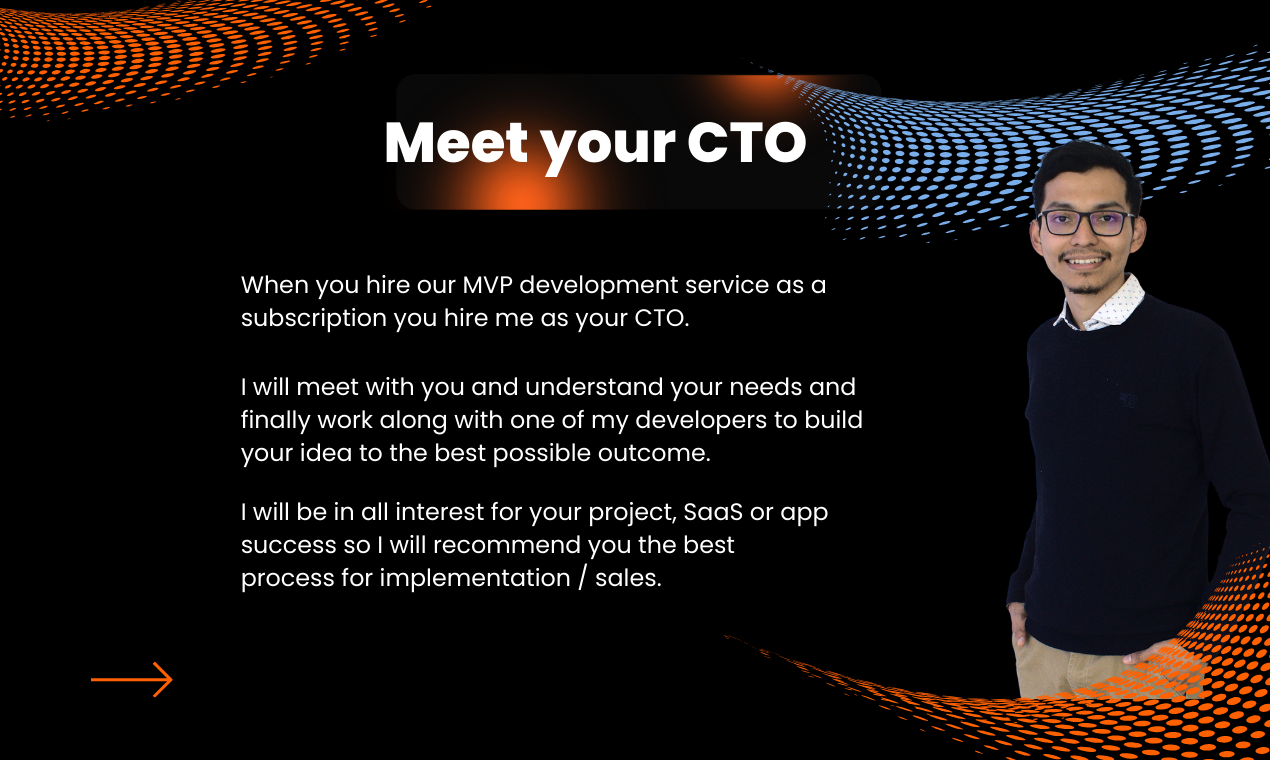 Meet your CTO

When you hire our MVP development service as a subscription you hire me as your CTO.

I will meet with you and understand your needs and finally work along with one of my developers to build your idea to the best possible outcome.

I will be in all interest for your project, SaaS or app success so I will recommend you the best process for implementation / sales.